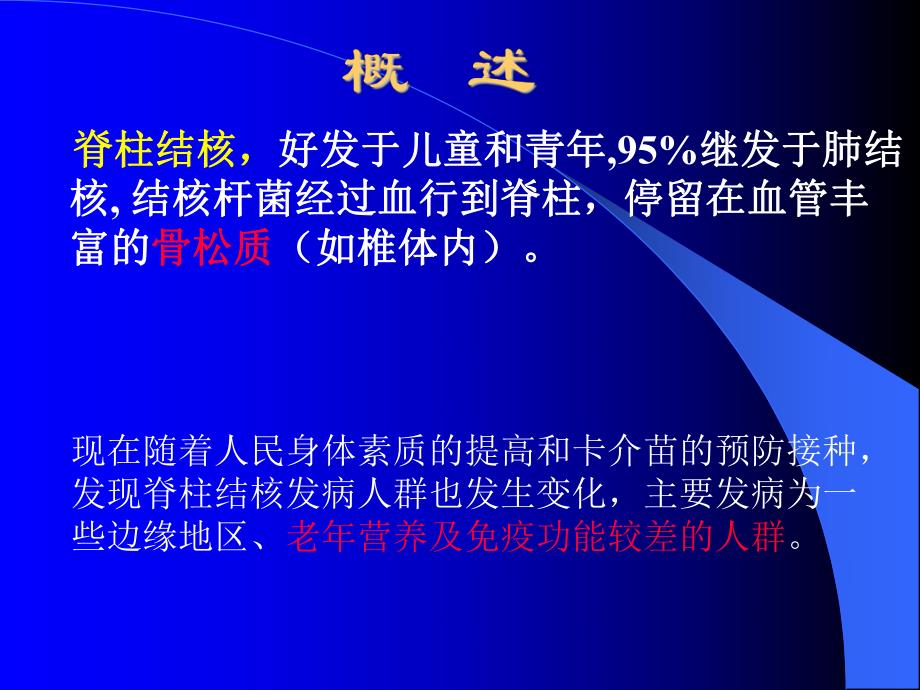 概　述

脊柱结核，好发于儿童和青年,95%继发于肺结核, 结核杆菌经过血行到脊柱，停留在血管丰富的骨松质（如椎体内）。

现在随着人民身体素质的提高和卡介苗的预防接种，发现脊柱结核发病人群也发生变化，主要发病为一些边缘地区、老年营养及免疫功能较差的人群。